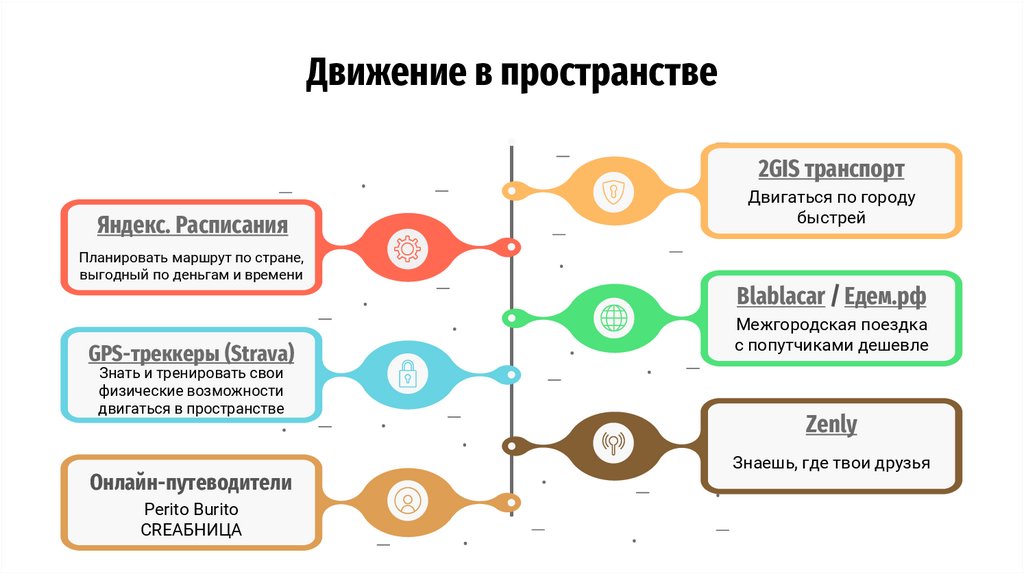 Движение в пространстве

Яндекс. Расписания
Планировать маршрут по стране, выгодный по деньгам и времени

GPS-треккеры (Strava)
Знать и тренировать свои физические возможности двигаться в пространстве

Онлайн-путеводители
Perito Burito
CREAБНИЦА

2GIS транспорт
Двигаться по городу быстрей

Blablacar / Едем.рф
Межгородская поездка с попутчиками дешевле

Zenly
Знаешь, где твои друзья